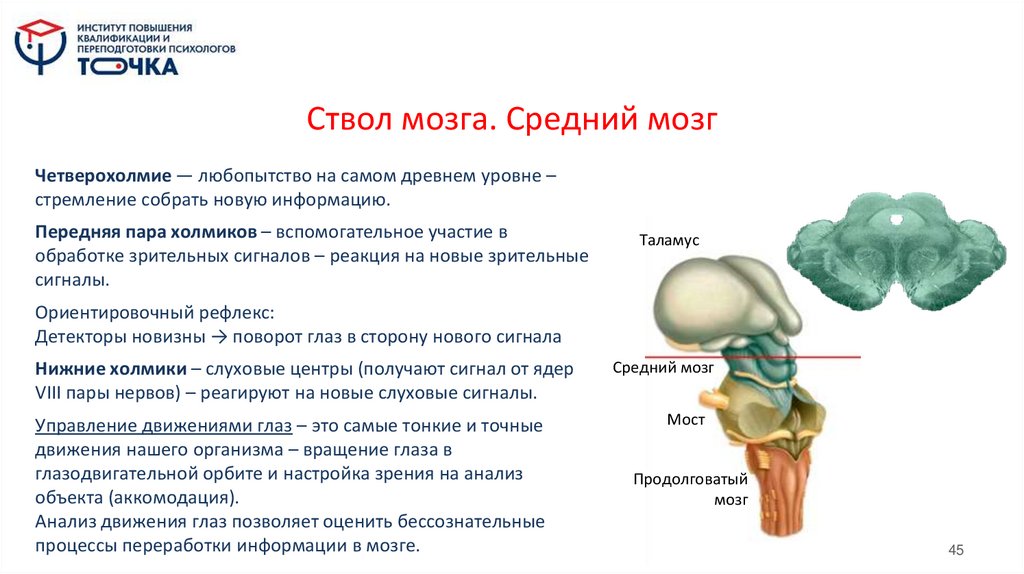 ИНСТИТУТ ПОВЫШЕНИЯ КВАЛИФИКАЦИИ И ПЕРЕПОДГОТОВКИ ПСИХОЛОГОВ
ТОЧКА

Ствол мозга. Средний мозг

Четверохолмие — любопытство на самом древнем уровне – стремление собрать новую информацию.

Передняя пара холмиков – вспомогательное участие в обработке зрительных сигналов – реакция на новые зрительные сигналы.

Ориентировочный рефлекс:
Детекторы новизны → поворот глаз в сторону нового сигнала

Нижние холмики – слуховые центры (получают сигнал от ядер VIII пары нервов) – реагируют на новые слуховые сигналы.

Управление движениями глаз – это самые тонкие и точные движения нашего организма – вращение глаза в глазодвигательной орбите и настройка зрения на анализ объекта (аккомодация).
Анализ движения глаз позволяет оценить бессознательные процессы переработки информации в мозге.

Таламус

Средний мозг

Мост

Продолговатый мозг

45